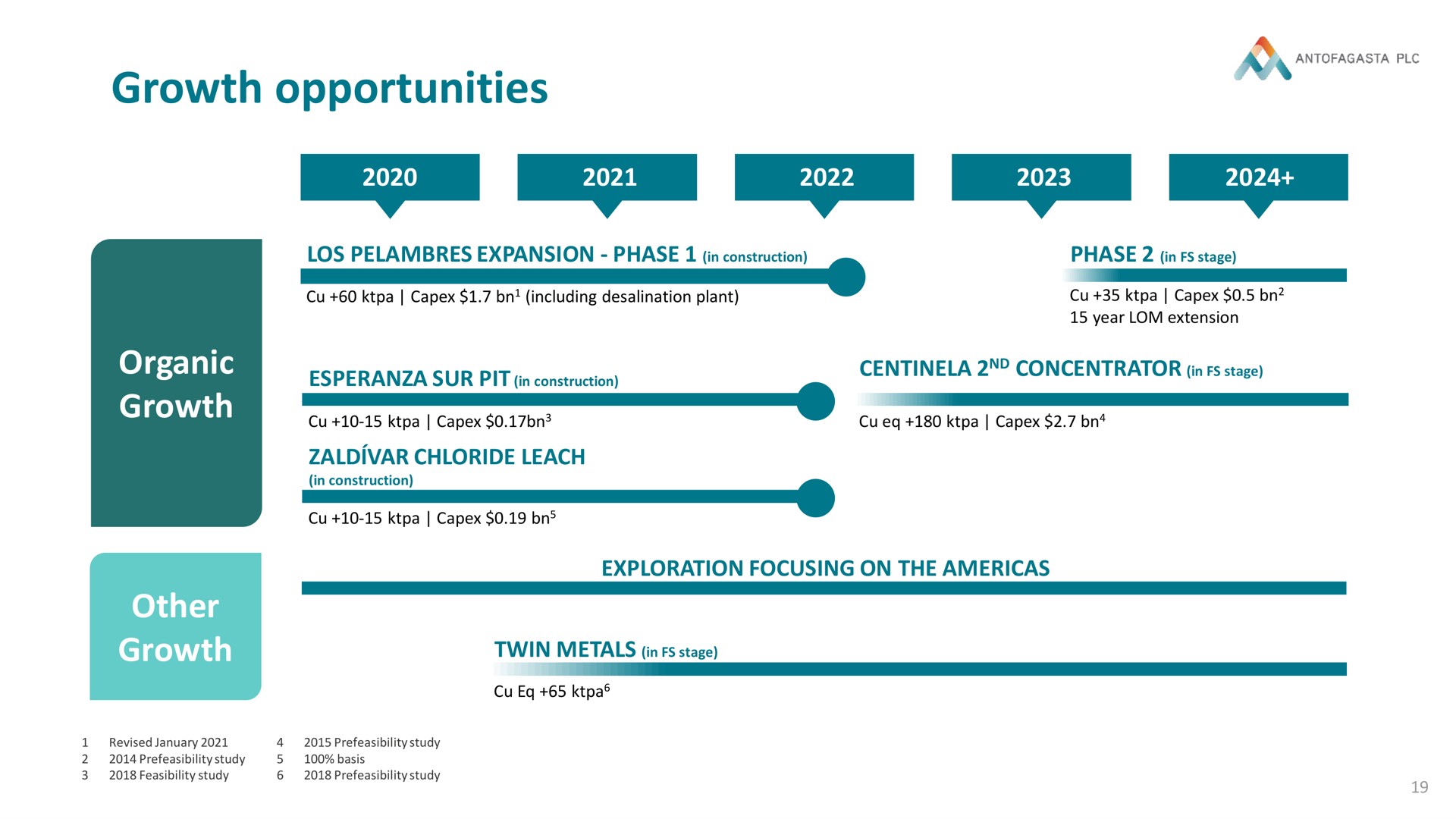 ANTOFAGASTA PLC

Growth opportunities

2020

2021

2022

2023

2024+

Organic Growth

LOS PELAMBRES EXPANSION - PHASE 1 (in construction)

Cu +60 ktpa | Capex \$1.7 bn$^1$ (including desalination plant)

PHASE 2 (in FS stage)

Cu +35 ktpa | Capex \$0.5 bn$^2$
15 year LOM extension

ESPERANZA SUR PIT (in construction)

Cu +10-15 ktpa | Capex \$0.17bn$^3$

CENTINELA 2$^{ND}$ CONCENTRATOR (in FS stage)

Cu eq +180 ktpa | Capex \$2.7 bn$^4$

ZALDÍVAR CHLORIDE LEACH
(in construction)

Cu +10-15 ktpa | Capex \$0.19 bn$^5$

Other Growth

EXPLORATION FOCUSING ON THE AMERICAS

TWIN METALS (in FS stage)

Cu Eq +65 ktpa$^6$

1 Revised January 2021
2 2014 Prefeasibility study
3 2018 Feasibility study

4 2015 Prefeasibility study
5 100% basis
6 2018 Prefeasibility study

19